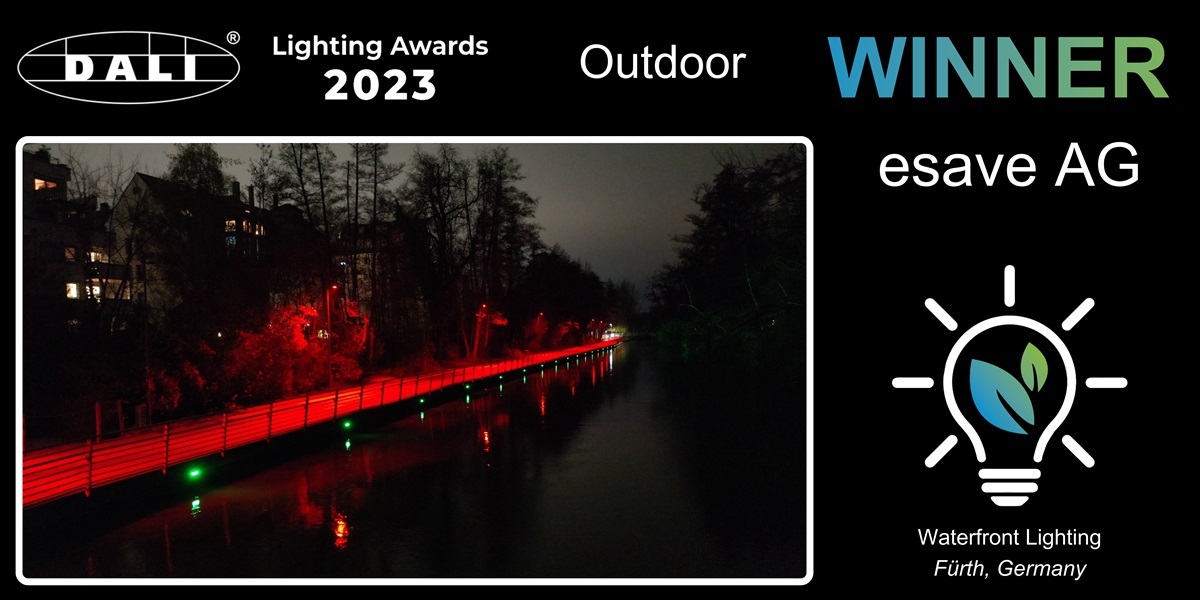 DALI®

Lighting Awards
2023

Outdoor

WINNER

esave AG

Waterfront Lighting
Fürth, Germany